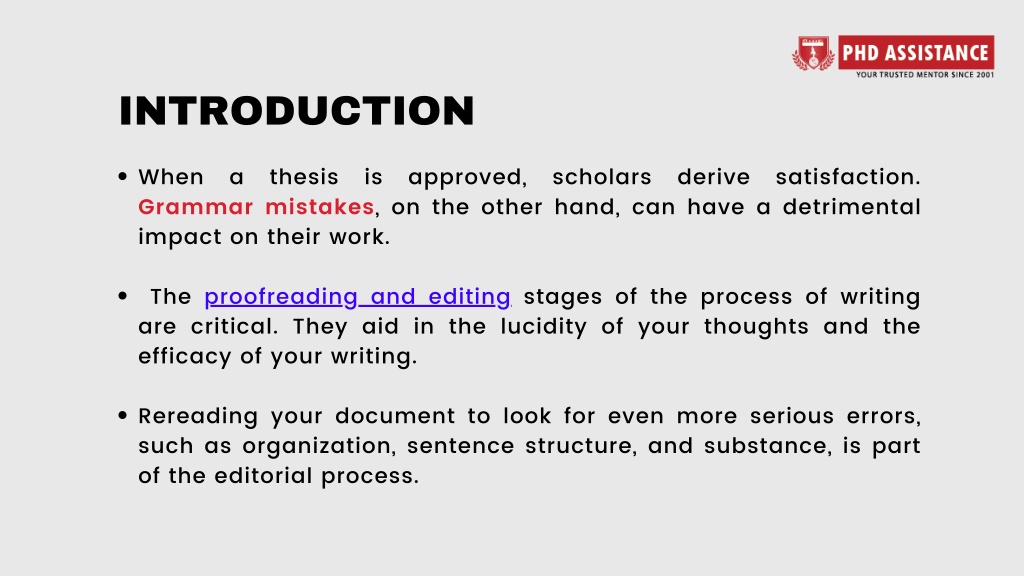 PHD ASSISTANCE
YOUR TRUSTED MENTOR SINCE 2001

INTRODUCTION

• When a thesis is approved, scholars derive satisfaction. Grammar mistakes, on the other hand, can have a detrimental impact on their work.

• The proofreading and editing stages of the process of writing are critical. They aid in the lucidity of your thoughts and the efficacy of your writing.

• Rereading your document to look for even more serious errors, such as organization, sentence structure, and substance, is part of the editorial process.